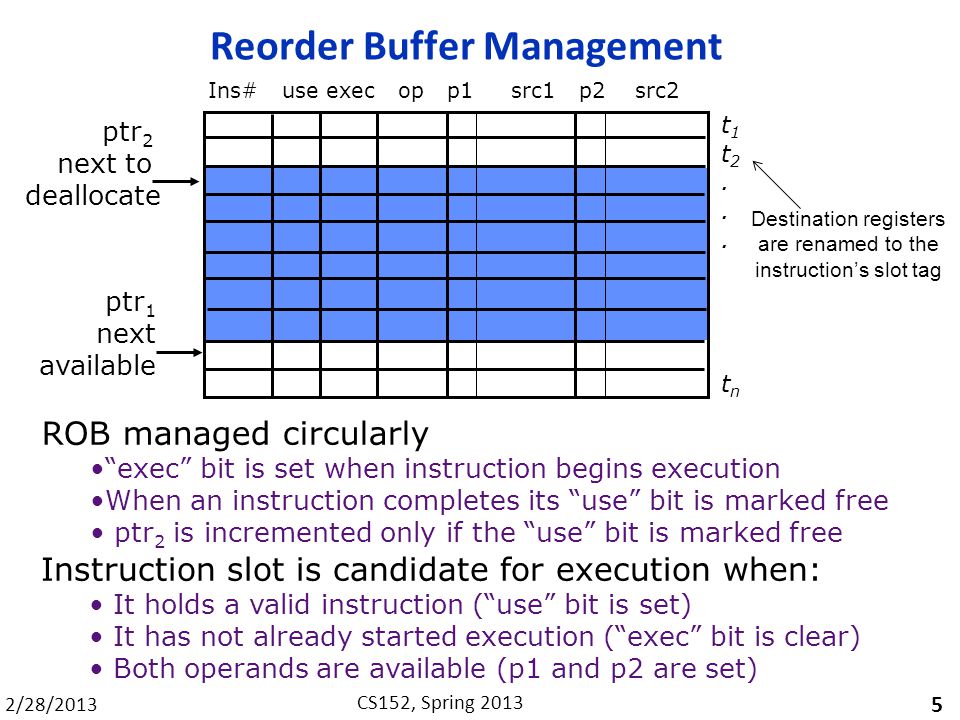 Reorder Buffer Management

Ins# use exec op p1 src1 p2 src2

ptr$_2$ next to deallocate

ptr$_1$ next available

$t_1$
$t_2$
.
.
.
$t_n$

Destination registers are renamed to the instruction's slot tag

ROB managed circularly
•"exec" bit is set when instruction begins execution
•When an instruction completes its "use" bit is marked free
• ptr$_2$ is incremented only if the "use" bit is marked free

Instruction slot is candidate for execution when:
• It holds a valid instruction ("use" bit is set)
• It has not already started execution ("exec" bit is clear)
• Both operands are available (p1 and p2 are set)

2/28/2013

CS152, Spring 2013

5